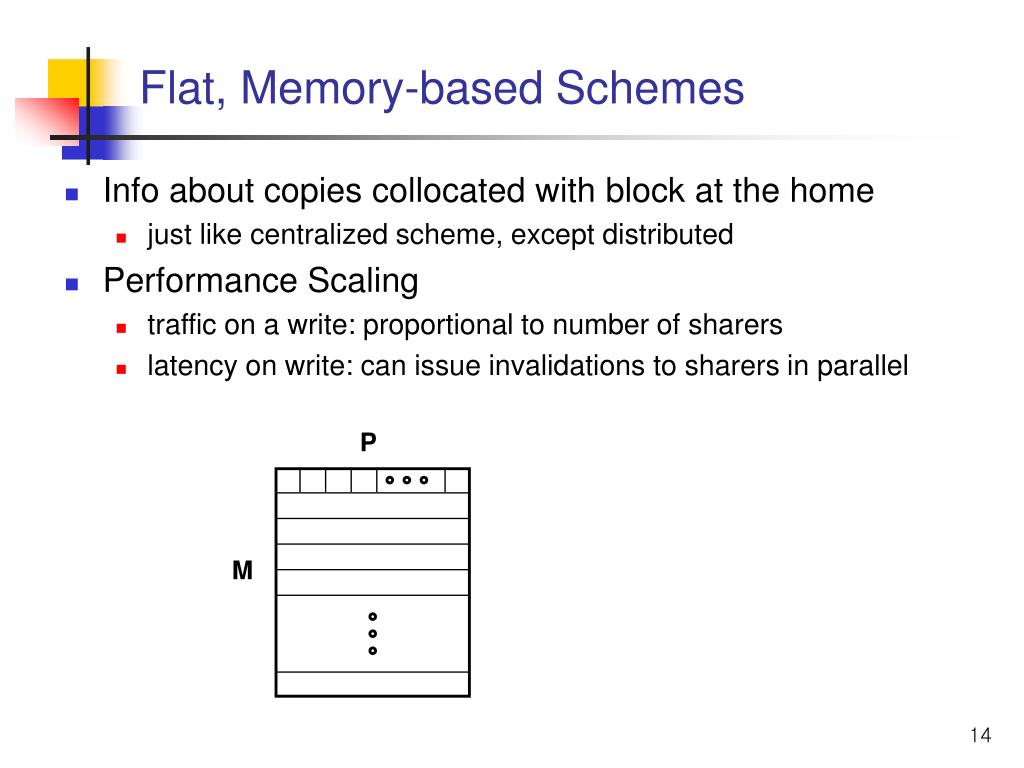 Flat, Memory-based Schemes

Info about copies collocated with block at the home
just like centralized scheme, except distributed

Performance Scaling
traffic on a write: proportional to number of sharers
latency on write: can issue invalidations to sharers in parallel

P

M

14